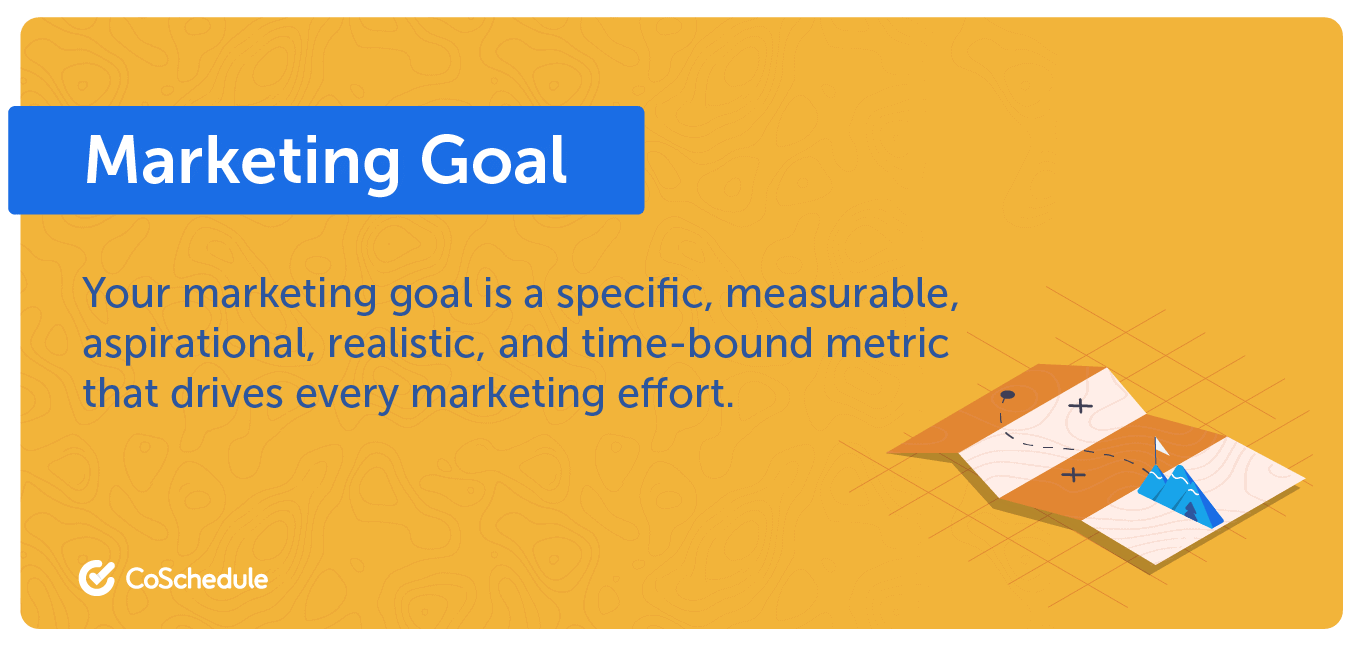 Marketing Goal

Your marketing goal is a specific, measurable, aspirational, realistic, and time-bound metric that drives every marketing effort.

CoSchedule